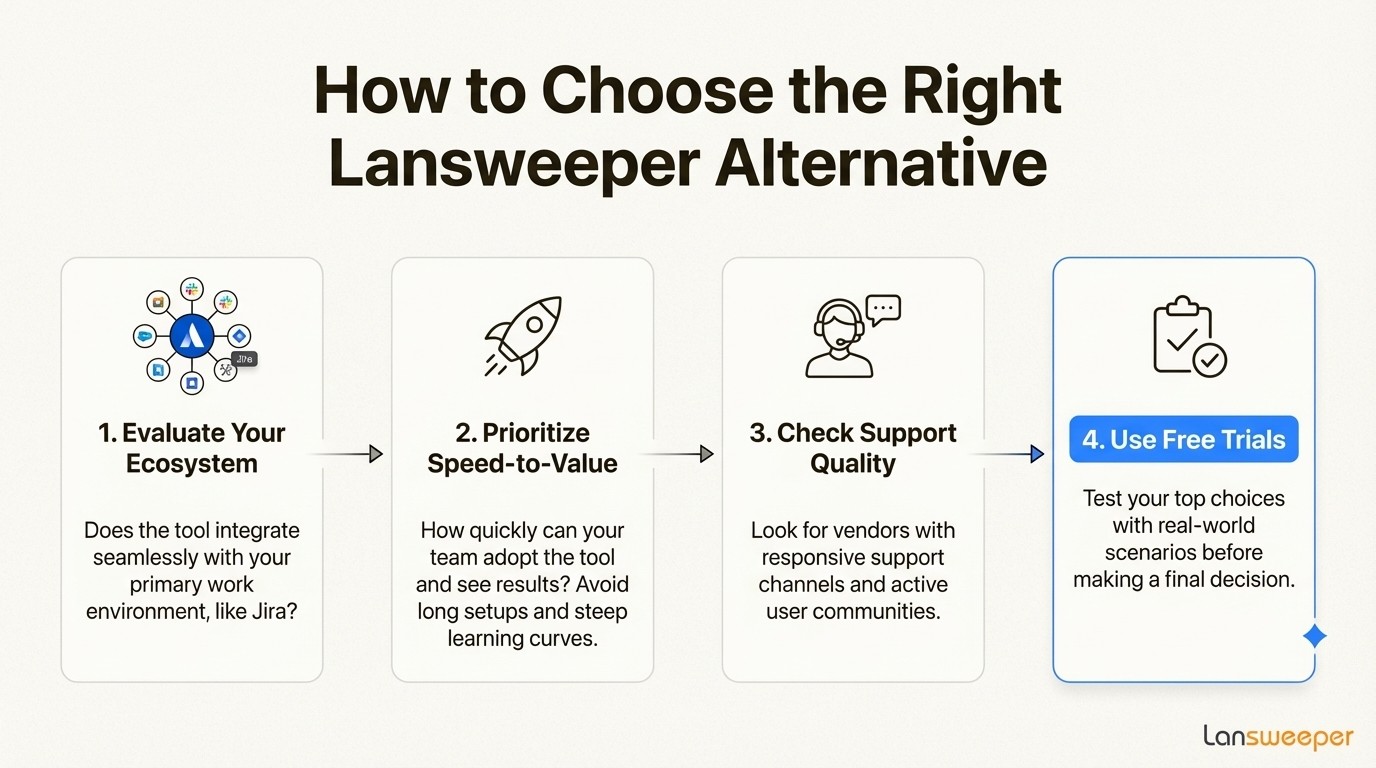 How to Choose the Right Lansweeper Alternative

Jira

1. Evaluate Your Ecosystem

Does the tool integrate seamlessly with your primary work environment, like Jira?

2. Prioritize Speed-to-Value

How quickly can your team adopt the tool and see results? Avoid long setups and steep learning curves.

3. Check Support Quality

Look for vendors with responsive support channels and active user communities.

4. Use Free Trials

Test your top choices with real-world scenarios before making a final decision.

Lansweeper